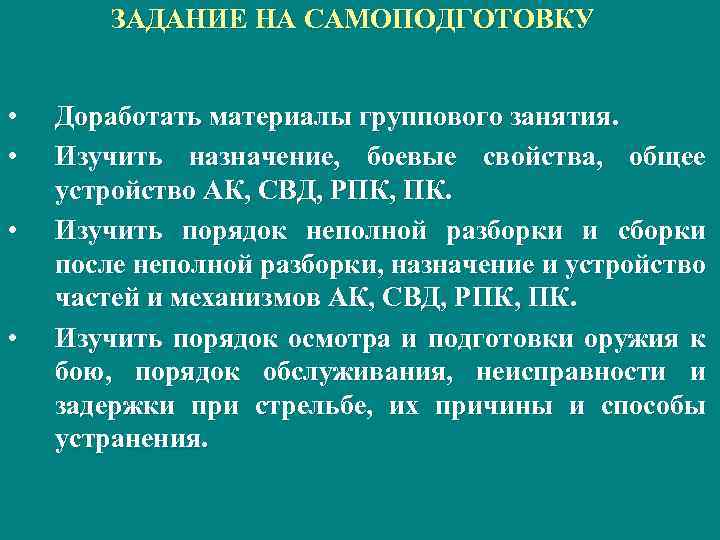 ЗАДАНИЕ НА САМОПОДГОТОВКУ

• Доработать материалы группового занятия.

• Изучить назначение, боевые свойства, общее устройство АК, СВД, РПК, ПК.

• Изучить порядок неполной разборки и сборки после неполной разборки, назначение и устройство частей и механизмов АК, СВД, РПК, ПК.

• Изучить порядок осмотра и подготовки оружия к бою, порядок обслуживания, неисправности и задержки при стрельбе, их причины и способы устранения.